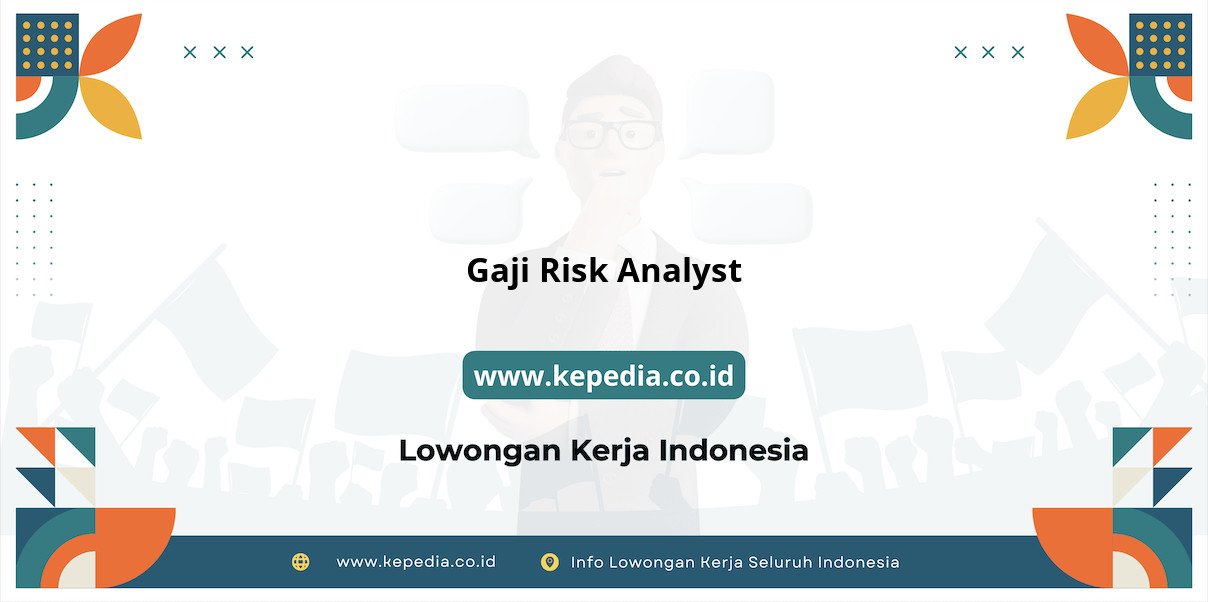 Gaji Risk Analyst

www.kepedia.co.id

Lowongan Kerja Indonesia

www.kepedia.co.id Info Lowongan Kerja Seluruh Indonesia